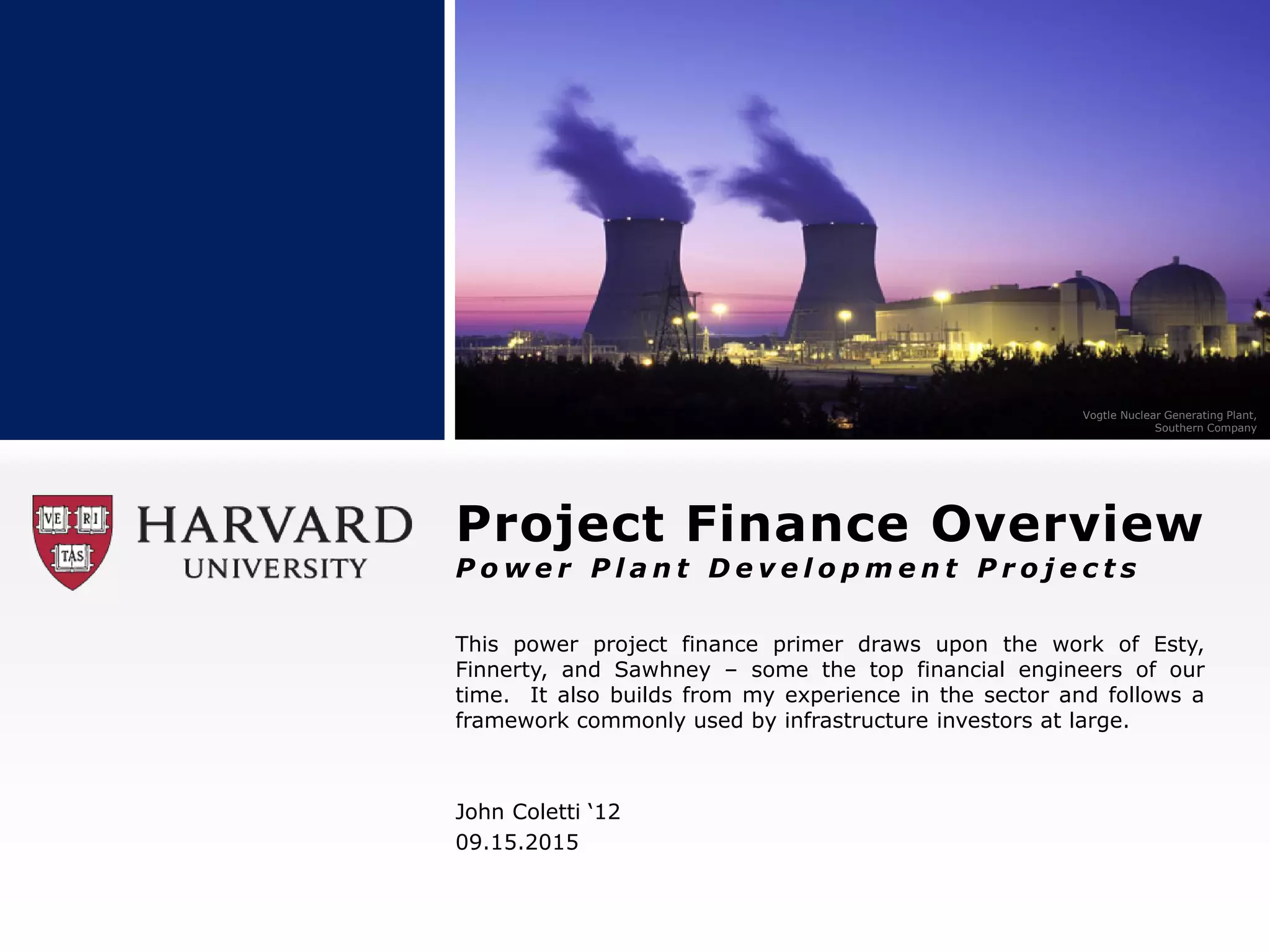 Vogtle Nuclear Generating Plant, Southern Company

VE RI TAS

HARVARD UNIVERSITY

Project Finance Overview

Power Plant Development Projects

This power project finance primer draws upon the work of Esty, Finnerty, and Sawhney – some the top financial engineers of our time. It also builds from my experience in the sector and follows a framework commonly used by infrastructure investors at large.

John Coletti ‘12
09.15.2015